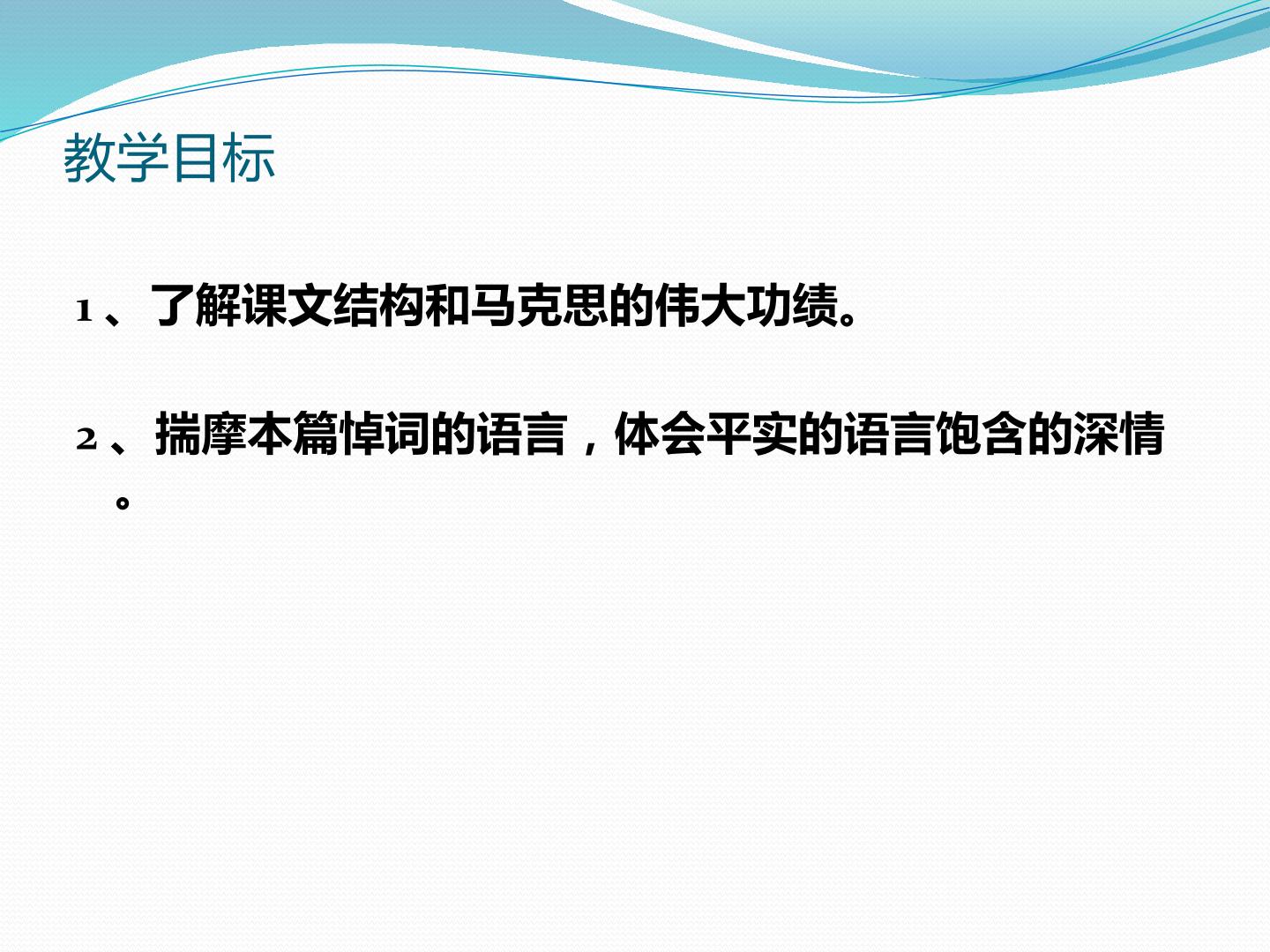 教学目标

1、了解课文结构和马克思的伟大功绩。

2、揣摩本篇悼词的语言，体会平实的语言饱含的深情。